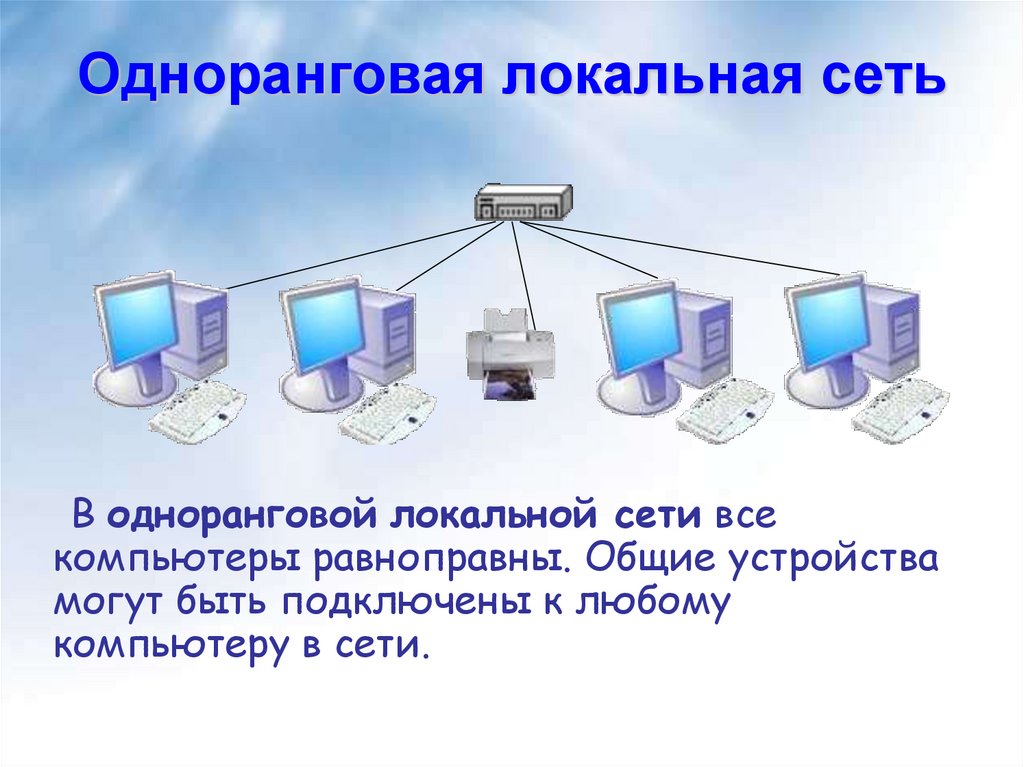 Одноранговая локальная сеть

В одноранговой локальной сети все компьютеры равноправны. Общие устройства могут быть подключены к любому компьютеру в сети.